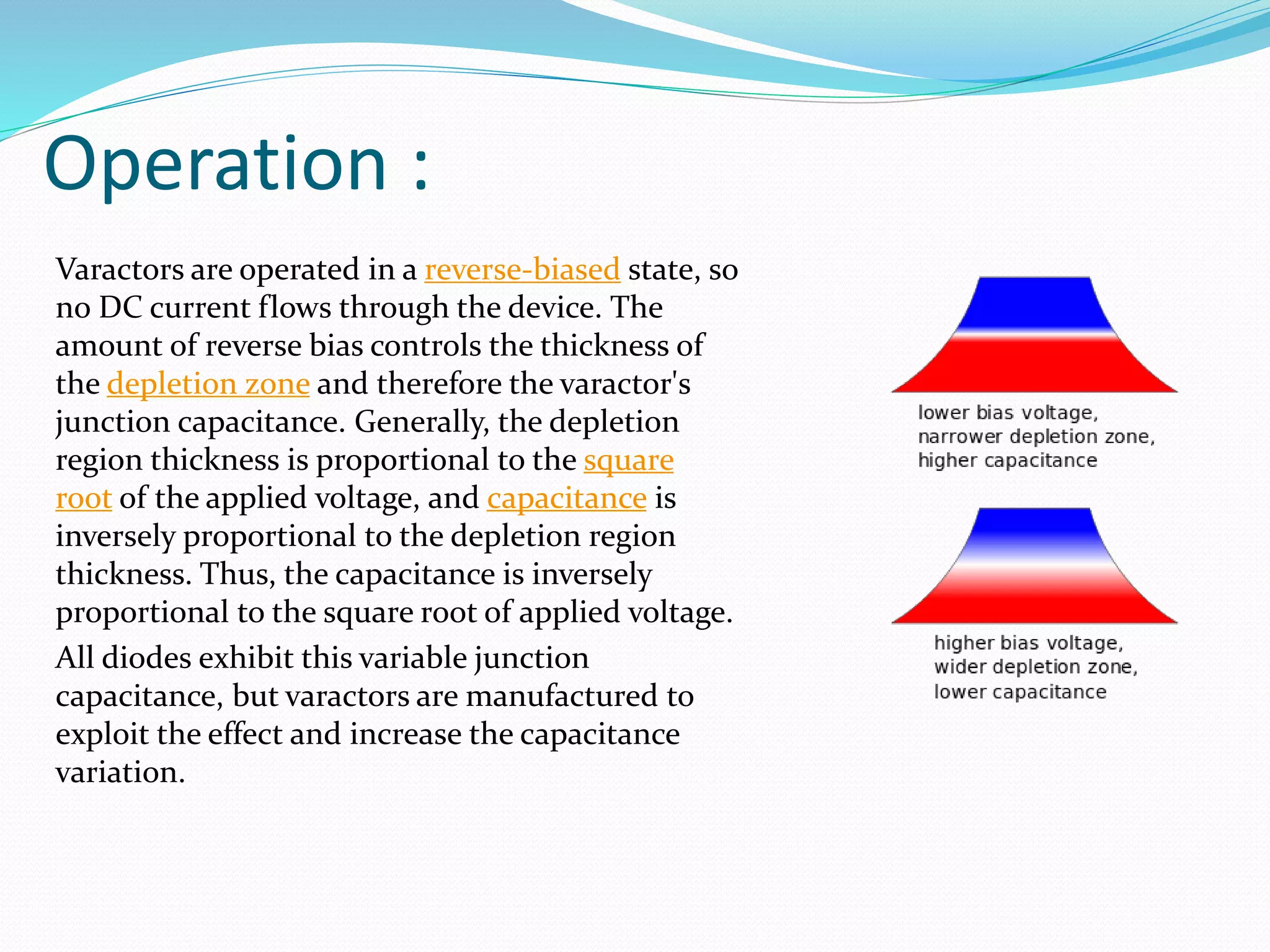 Operation :

Varactors are operated in a reverse-biased state, so no DC current flows through the device. The amount of reverse bias controls the thickness of the depletion zone and therefore the varactor's junction capacitance. Generally, the depletion region thickness is proportional to the square root of the applied voltage, and capacitance is inversely proportional to the depletion region thickness. Thus, the capacitance is inversely proportional to the square root of applied voltage.

All diodes exhibit this variable junction capacitance, but varactors are manufactured to exploit the effect and increase the capacitance variation.

lower bias voltage, narrower depletion zone, higher capacitance

higher bias voltage, wider depletion zone, lower capacitance